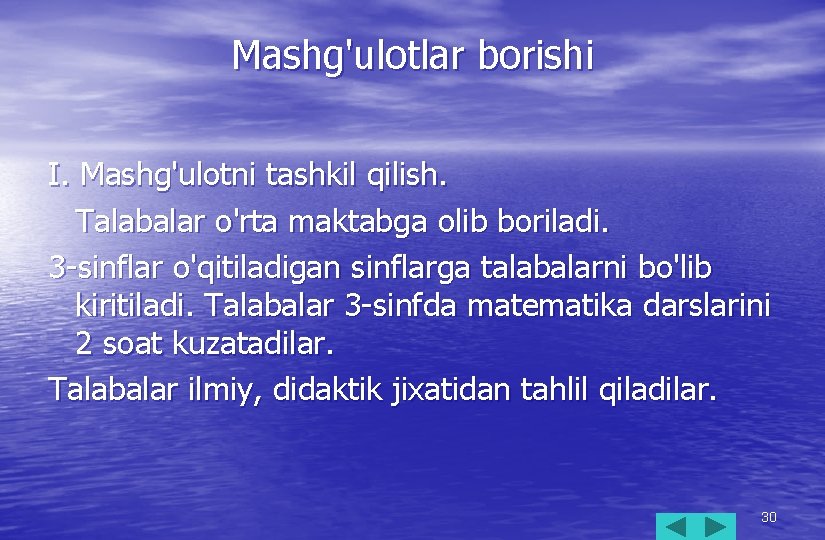 Mashg'ulotlar borishi

I. Mashg'ulotni tashkil qilish.

Talabalar o'rta maktabga olib boriladi.

3-sinflar o'qitiladigan sinflarga talabalarni bo'lib kiritiladi. Talabalar 3-sinfda matematika darslarini 2 soat kuzatadilar.

Talabalar ilmiy, didaktik jixatidan tahlil qiladilar.

30